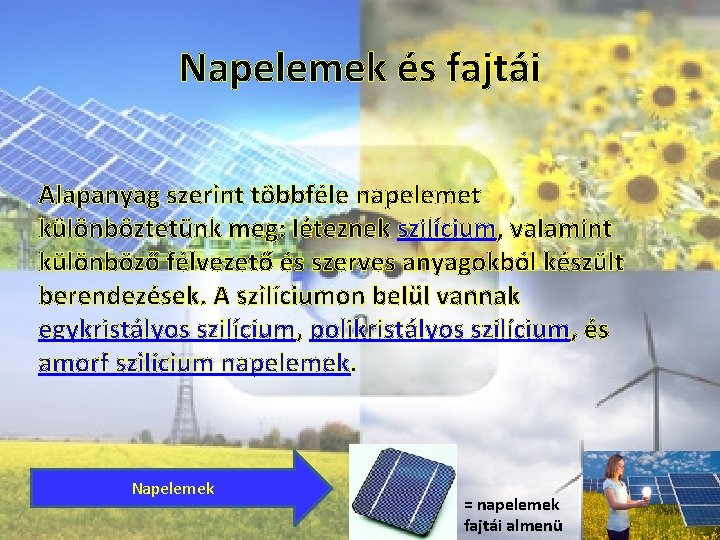 Napelemek és fajtái

Alapanyag szerint többféle napelemet különböztetünk meg: léteznek szilícium, valamint különböző félvezető és szerves anyagokból készült berendezések. A szilíciumon belül vannak egykristályos szilícium, polikristályos szilícium, és amorf szilícium napelemek.

Napelemek

= napelemek fajtái almenü